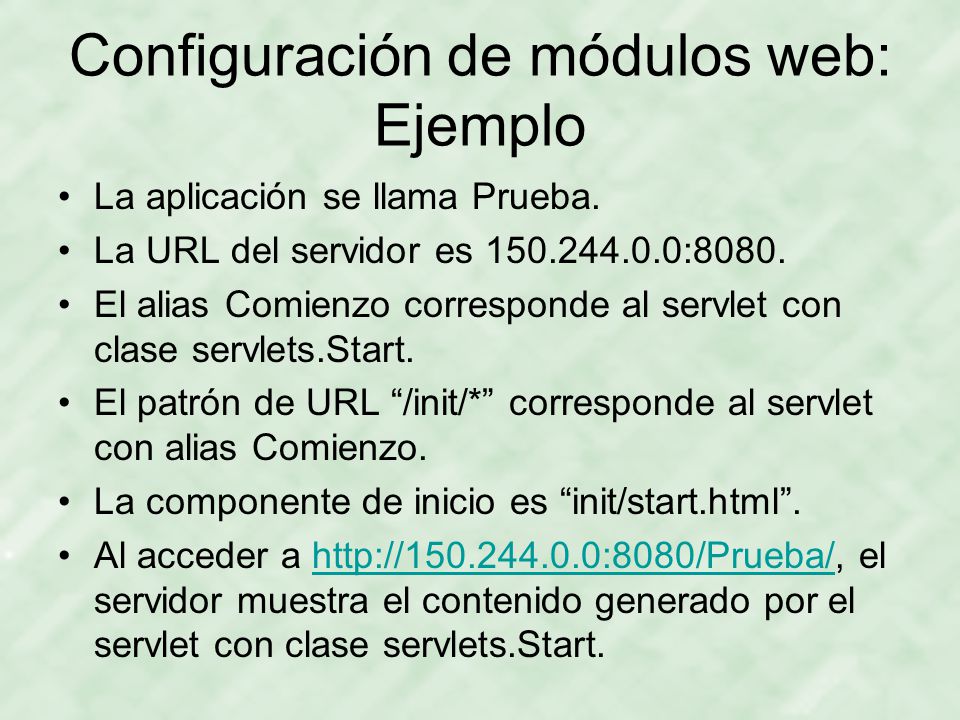 Configuración de módulos web: Ejemplo

• La aplicación se llama Prueba.
• La URL del servidor es 150.244.0.0:8080.
• El alias Comienzo corresponde al servlet con clase servlets.Start.
• El patrón de URL “/init/*” corresponde al servlet con alias Comienzo.
• La componente de inicio es “init/start.html”.
• Al acceder a http://150.244.0.0:8080/Prueba/, el servidor muestra el contenido generado por el servlet con clase servlets.Start.